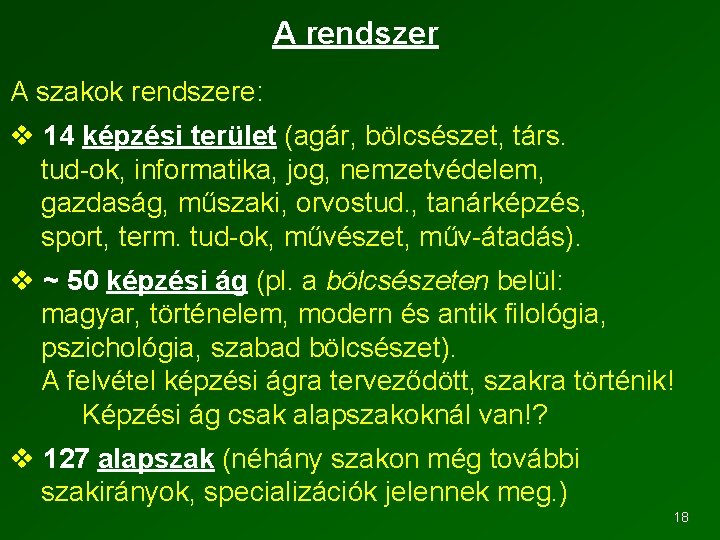 A rendszer

A szakok rendszere:

❖ 14 képzési terület (agár, bölcsészet, társ. tud-ok, informatika, jog, nemzetvédelem, gazdaság, műszaki, orvostud., tanárképzés, sport, term. tud-ok, művészet, műv-átadás).

❖ ~ 50 képzési ág (pl. a bölcsészeten belül: magyar, történelem, modern és antik filológia, pszichológia, szabad bölcsészet).
A felvétel képzési ágra terveződött, szakra történik!
Képzési ág csak alapszakoknál van!?

❖ 127 alapszak (néhány szakon még további szakirányok, specializációk jelennek meg.)

18